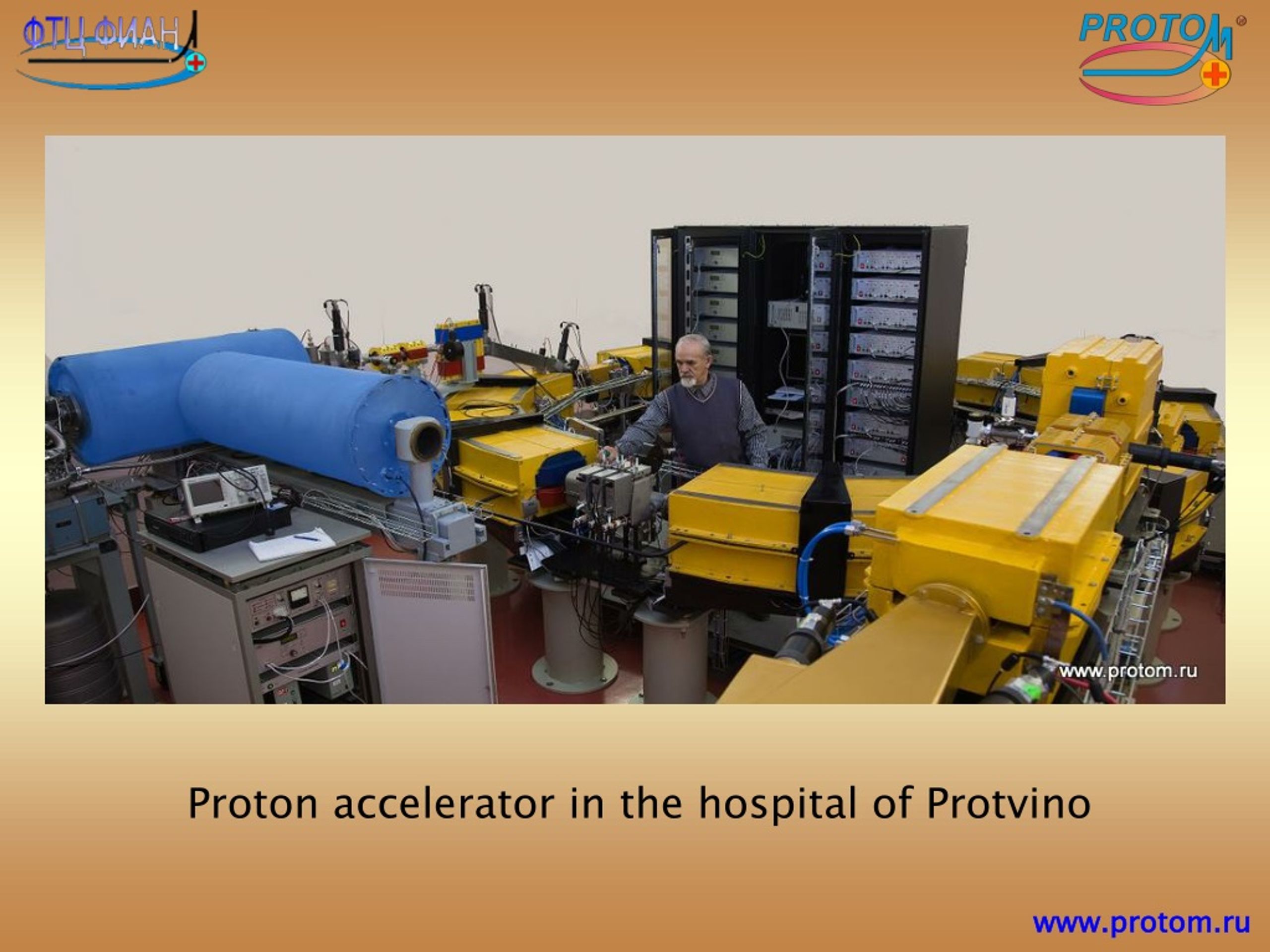 ФТЦ ФИАН

PROTOM

www.protom.ru

Proton accelerator in the hospital of Protvino

www.protom.ru